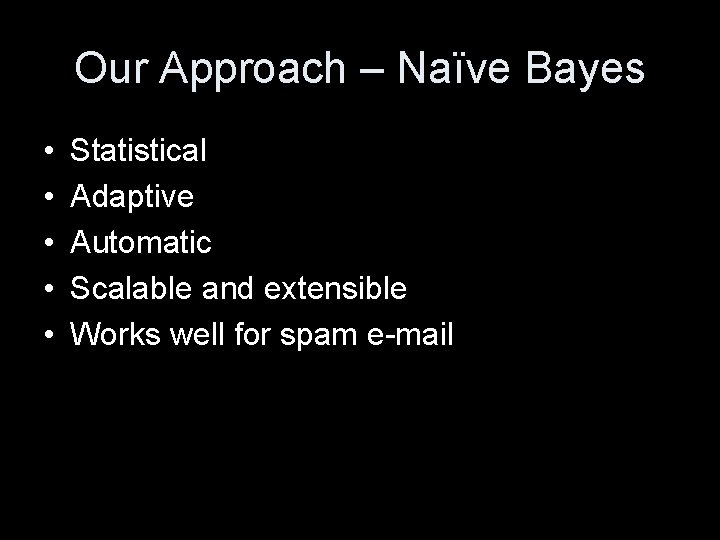 Our Approach – Naïve Bayes

• Statistical
• Adaptive
• Automatic
• Scalable and extensible
• Works well for spam e-mail